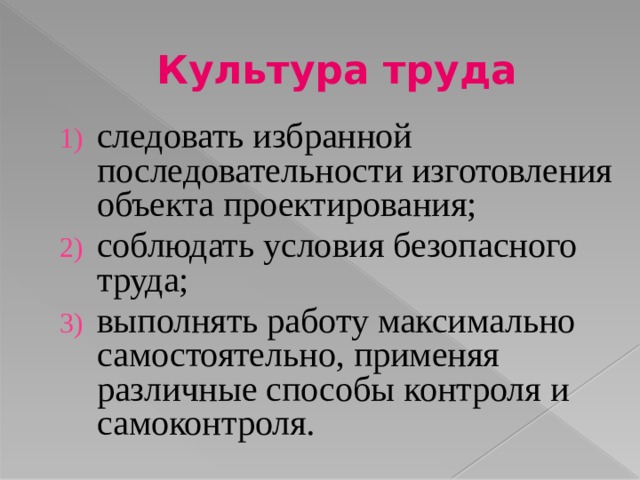 Культура труда

1) следовать избранной последовательности изготовления объекта проектирования;
2) соблюдать условия безопасного труда;
3) выполнять работу максимально самостоятельно, применяя различные способы контроля и самоконтроля.